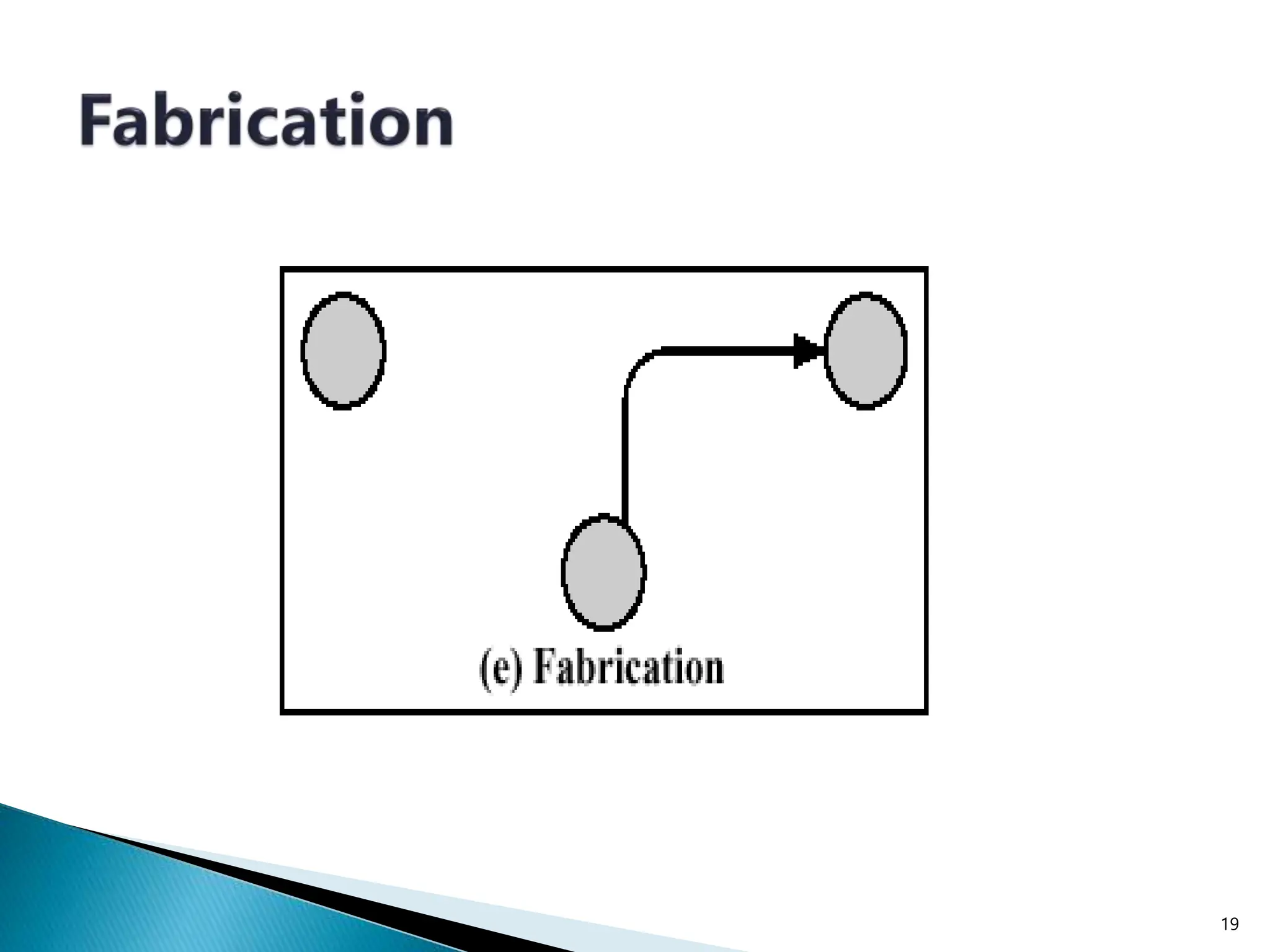 Fabrication

(e) Fabrication

19